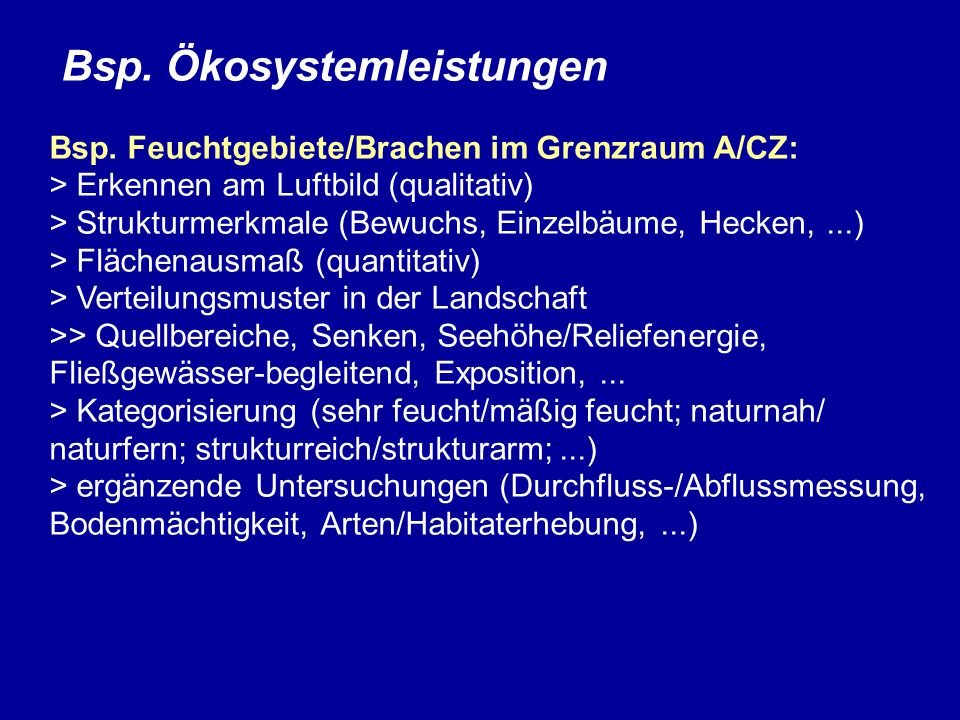 Bsp. Ökosystemleistungen

Bsp. Feuchtgebiete/Brachen im Grenzraum A/CZ:
> Erkennen am Luftbild (qualitativ)
> Strukturmerkmale (Bewuchs, Einzelbäume, Hecken, ...)
> Flächenausmaß (quantitativ)
> Verteilungsmuster in der Landschaft
>> Quellbereiche, Senken, Seehöhe/Reliefenergie, Fließgewässer-begleitend, Exposition, ...
> Kategorisierung (sehr feucht/mäßig feucht; naturnah/ naturfern; strukturreich/strukturarm; ...)
> ergänzende Untersuchungen (Durchfluss-/Abflussmessung, Bodenmächtigkeit, Arten/Habitaterhebung, ...)